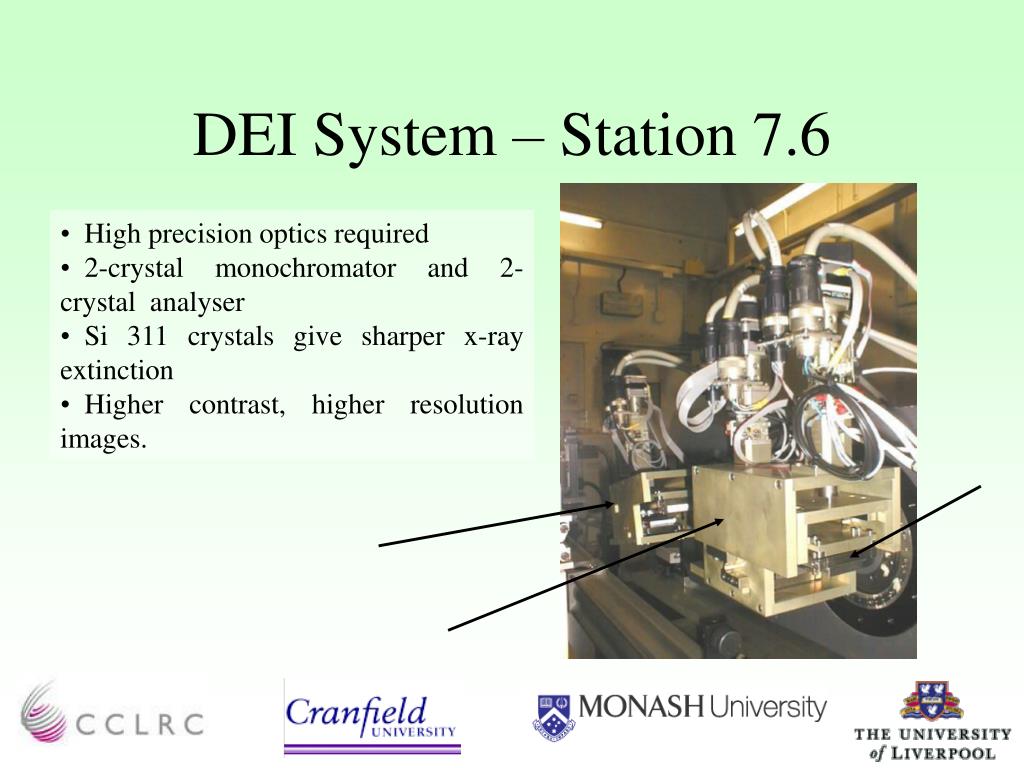 DEI System – Station 7.6

• High precision optics required
• 2-crystal monochromator and 2-crystal analyser
• Si 311 crystals give sharper x-ray extinction
• Higher contrast, higher resolution images.

CCLRC

Cranfield UNIVERSITY

MONASH University

THE UNIVERSITY of LIVERPOOL